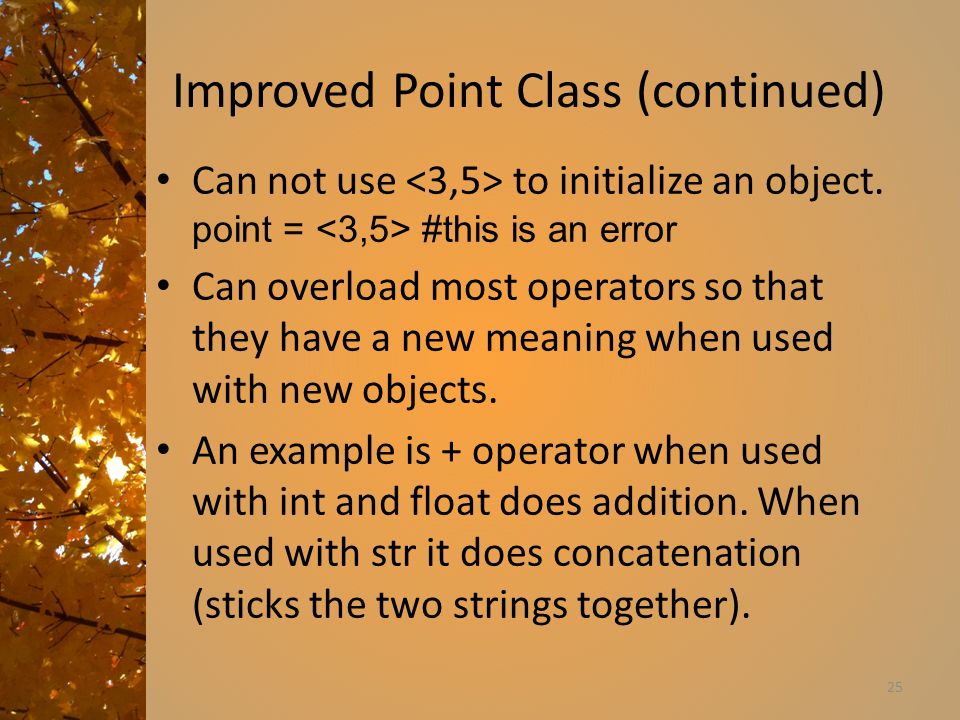 Improved Point Class (continued)

• Can not use <3,5> to initialize an object.
point = <3,5> #this is an error

• Can overload most operators so that they have a new meaning when used with new objects.

• An example is + operator when used with int and float does addition. When used with str it does concatenation (sticks the two strings together).

25